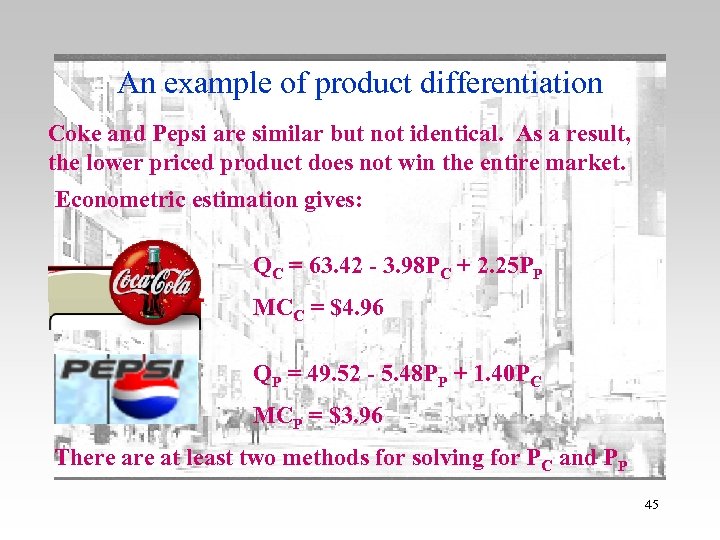 An example of product differentiation

Coke and Pepsi are similar but not identical. As a result, the lower priced product does not win the entire market.

Econometric estimation gives:

Coca-Cola

$Q_C = 63.42 - 3.98P_C + 2.25P_P$

$MC_C = \$4.96$

PEPSI

$Q_P = 49.52 - 5.48P_P + 1.40P_C$

$MC_P = \$3.96$

There are at least two methods for solving for $P_C$ and $P_P$

45